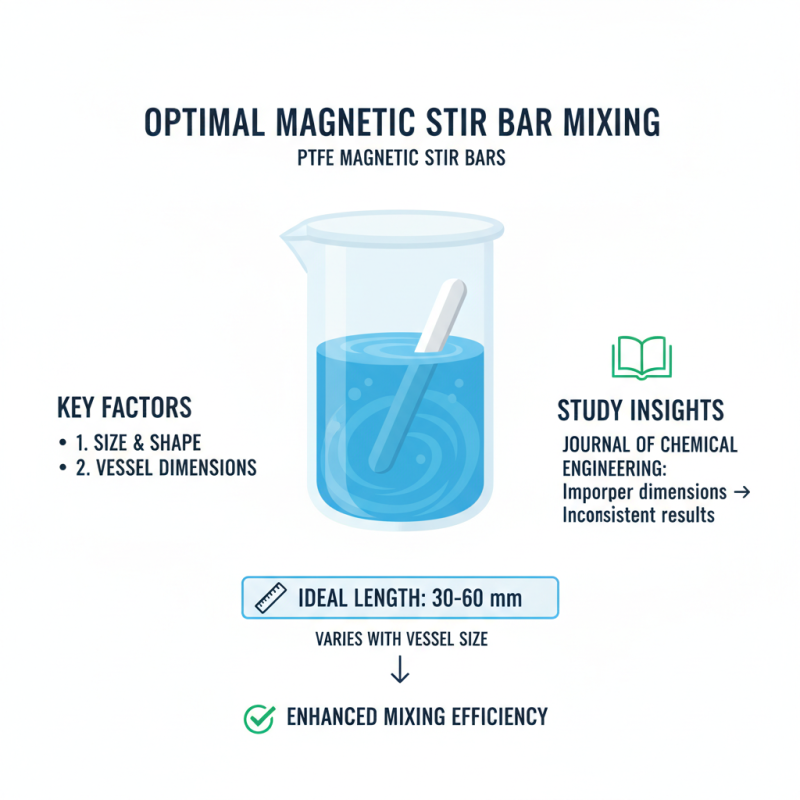 OPTIMAL MAGNETIC STIR BAR MIXING

PTFE MAGNETIC STIR BARS

KEY FACTORS

• 1. SIZE & SHAPE
• 2. VESSEL DIMENSIONS

STUDY INSIGHTS

JOURNAL OF CHEMICAL ENGINEERING:
Imporper dimensions →
Inconsistent results

IDEAL LENGTH: 30-60 mm

VARIES WITH VESSEL SIZE

↓

ENHANCED MIXING EFFICIENCY